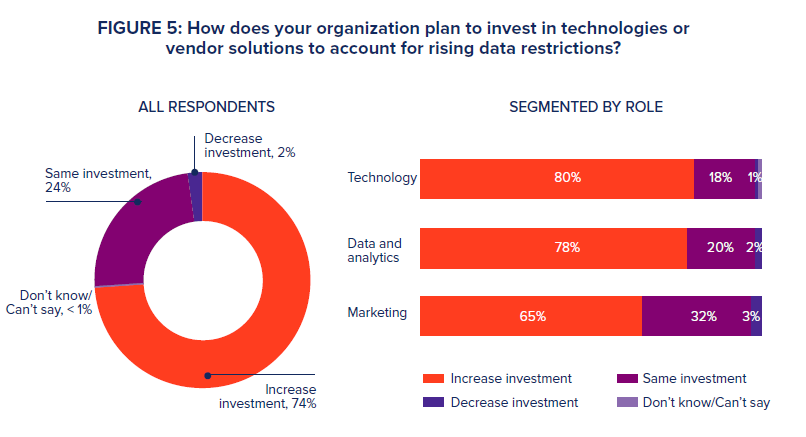 FIGURE 5: How does your organization plan to invest in technologies or vendor solutions to account for rising data restrictions?

ALL RESPONDENTS

Decrease investment, 2%

Same investment, 24%

Don't know/ Can't say, < 1%

Increase investment, 74%

SEGMENTED BY ROLE

Technology 80% 18% 1%

Data and analytics 78% 20% 2%

Marketing 65% 32% 3%

Increase investment
Same investment
Decrease investment
Don't know/Can't say